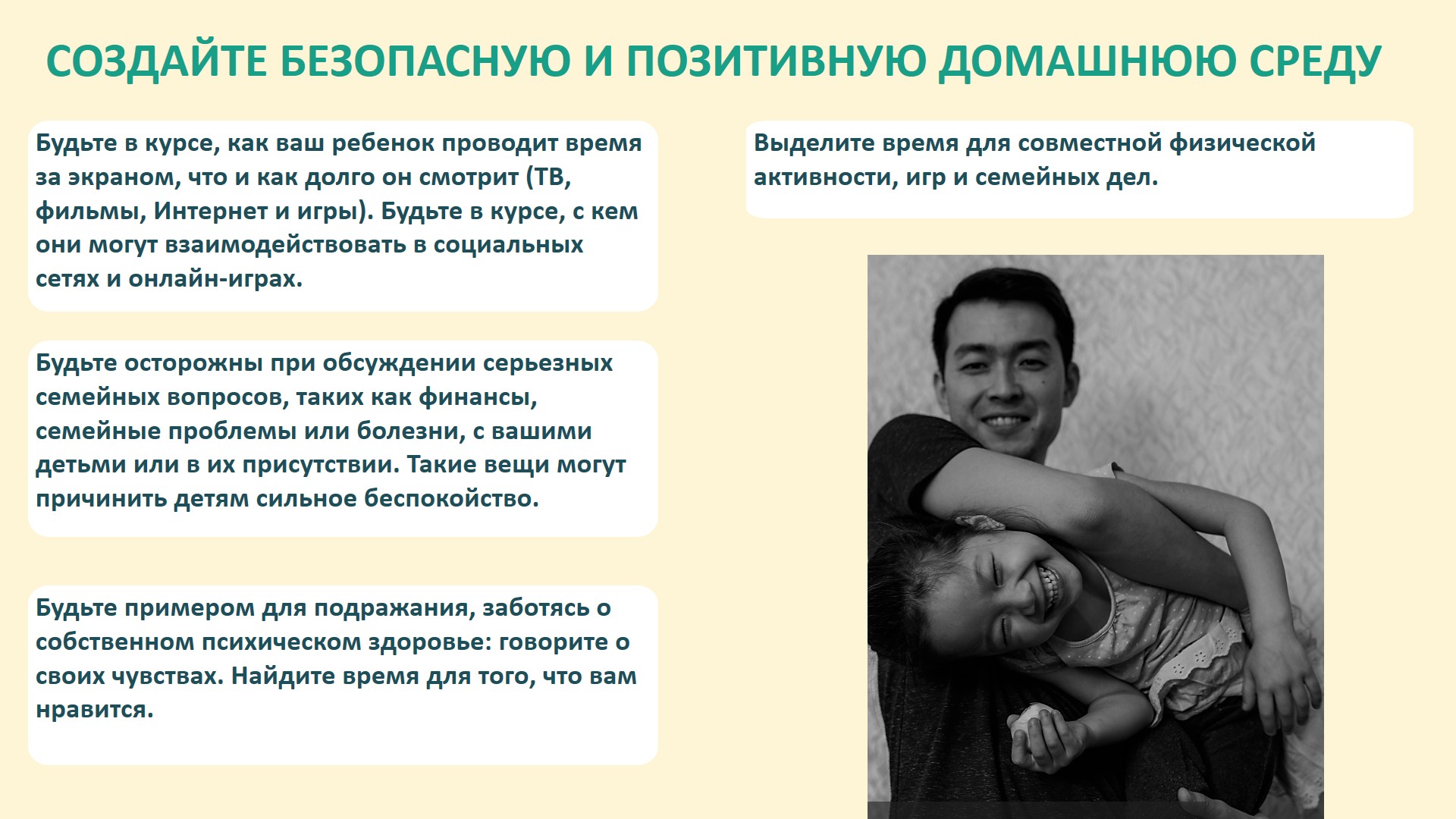 СОЗДАЙТЕ БЕЗОПАСНУЮ И ПОЗИТИВНУЮ ДОМАШНЮЮ СРЕДУ

Будьте в курсе, как ваш ребенок проводит время за экраном, что и как долго он смотрит (ТВ, фильмы, Интернет и игры). Будьте в курсе, с кем они могут взаимодействовать в социальных сетях и онлайн-играх.

Будьте осторожны при обсуждении серьезных семейных вопросов, таких как финансы, семейные проблемы или болезни, с вашими детьми или в их присутствии. Такие вещи могут причинить детям сильное беспокойство.

Будьте примером для подражания, заботясь о собственном психическом здоровье: говорите о своих чувствах. Найдите время для того, что вам нравится.

Выделите время для совместной физической активности, игр и семейных дел.